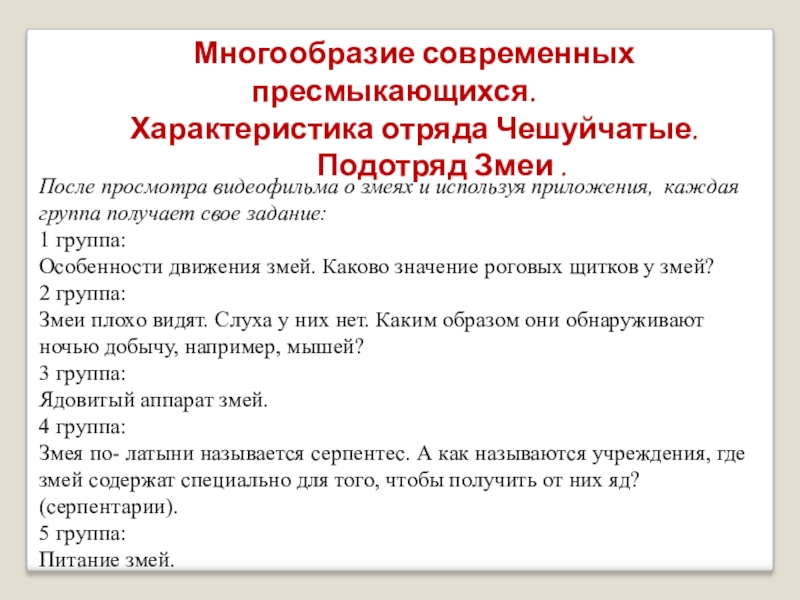 Многообразие современных пресмыкающихся.
Характеристика отряда Чешуйчатые.
Подотряд Змеи .

После просмотра видеофильма о змеях и используя приложения, каждая группа получает свое задание:
1 группа:
Особенности движения змей. Каково значение роговых щитков у змей?
2 группа:
Змеи плохо видят. Слуха у них нет. Каким образом они обнаруживают ночью добычу, например, мышей?
3 группа:
Ядовитый аппарат змей.
4 группа:
Змея по- латыни называется серпентес. А как называются учреждения, где змей содержат специально для того, чтобы получить от них яд? (серпентарии).
5 группа:
Питание змей.